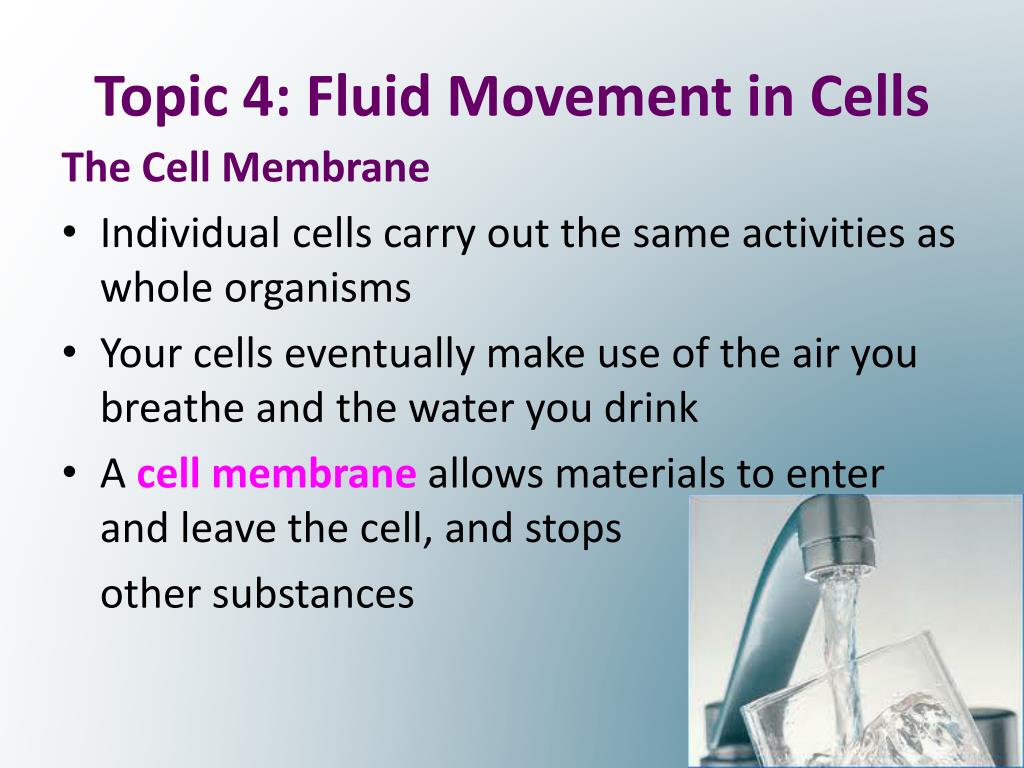 Topic 4: Fluid Movement in Cells

The Cell Membrane

• Individual cells carry out the same activities as whole organisms

• Your cells eventually make use of the air you breathe and the water you drink

• A cell membrane allows materials to enter and leave the cell, and stops

other substances